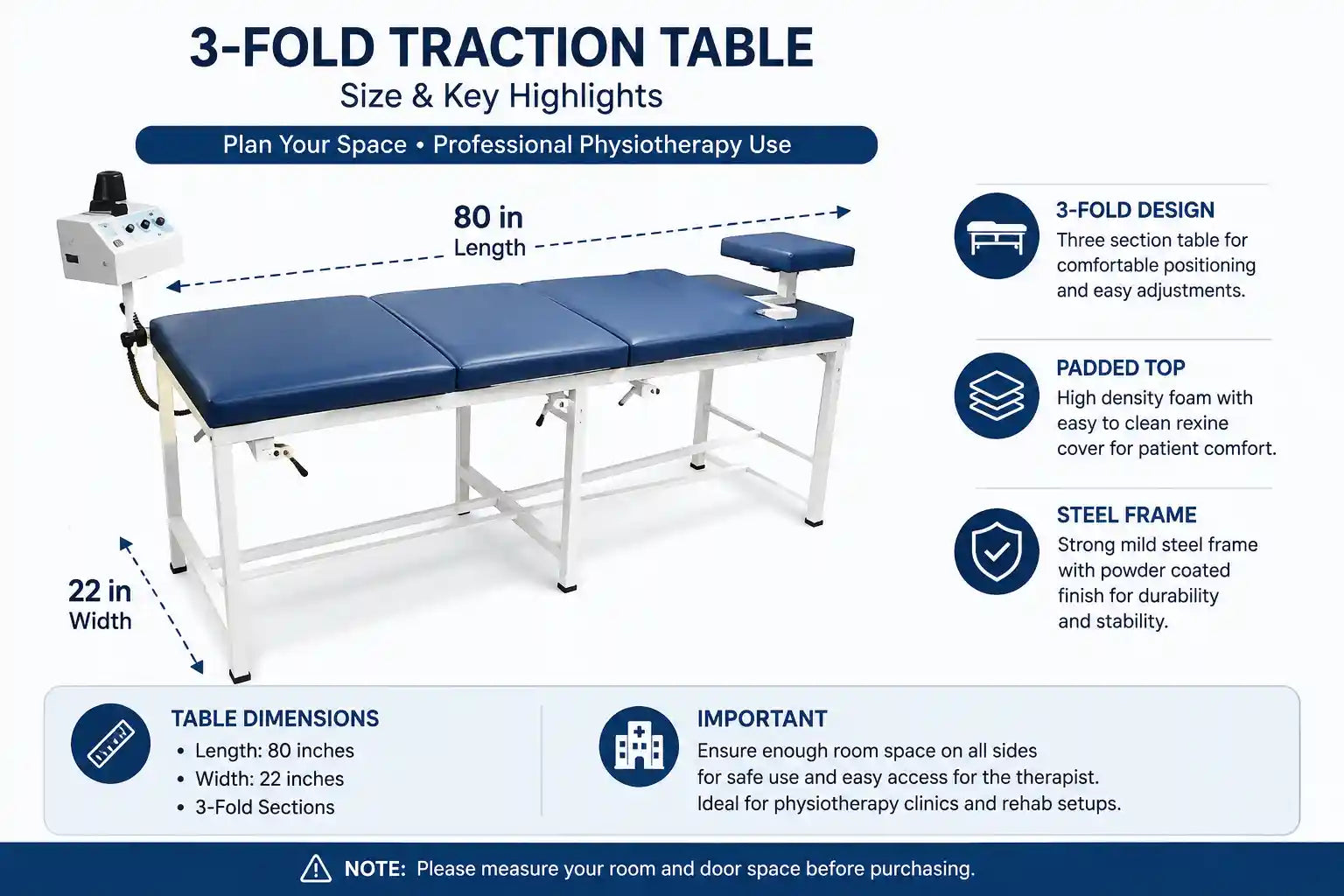 3-FOLD TRACTION TABLE
Size & Key Highlights

Plan Your Space • Professional Physiotherapy Use

80 in
Length

22 in
Width

3-FOLD DESIGN
Three section table for comfortable positioning and easy adjustments.

PADDED TOP
High density foam with easy to clean rexine cover for patient comfort.

STEEL FRAME
Strong mild steel frame with powder coated finish for durability and stability.

TABLE DIMENSIONS
• Length: 80 inches
• Width: 22 inches
• 3-Fold Sections

IMPORTANT
Ensure enough room space on all sides for safe use and easy access for the therapist.
Ideal for physiotherapy clinics and rehab setups.

NOTE: Please measure your room and door space before purchasing.